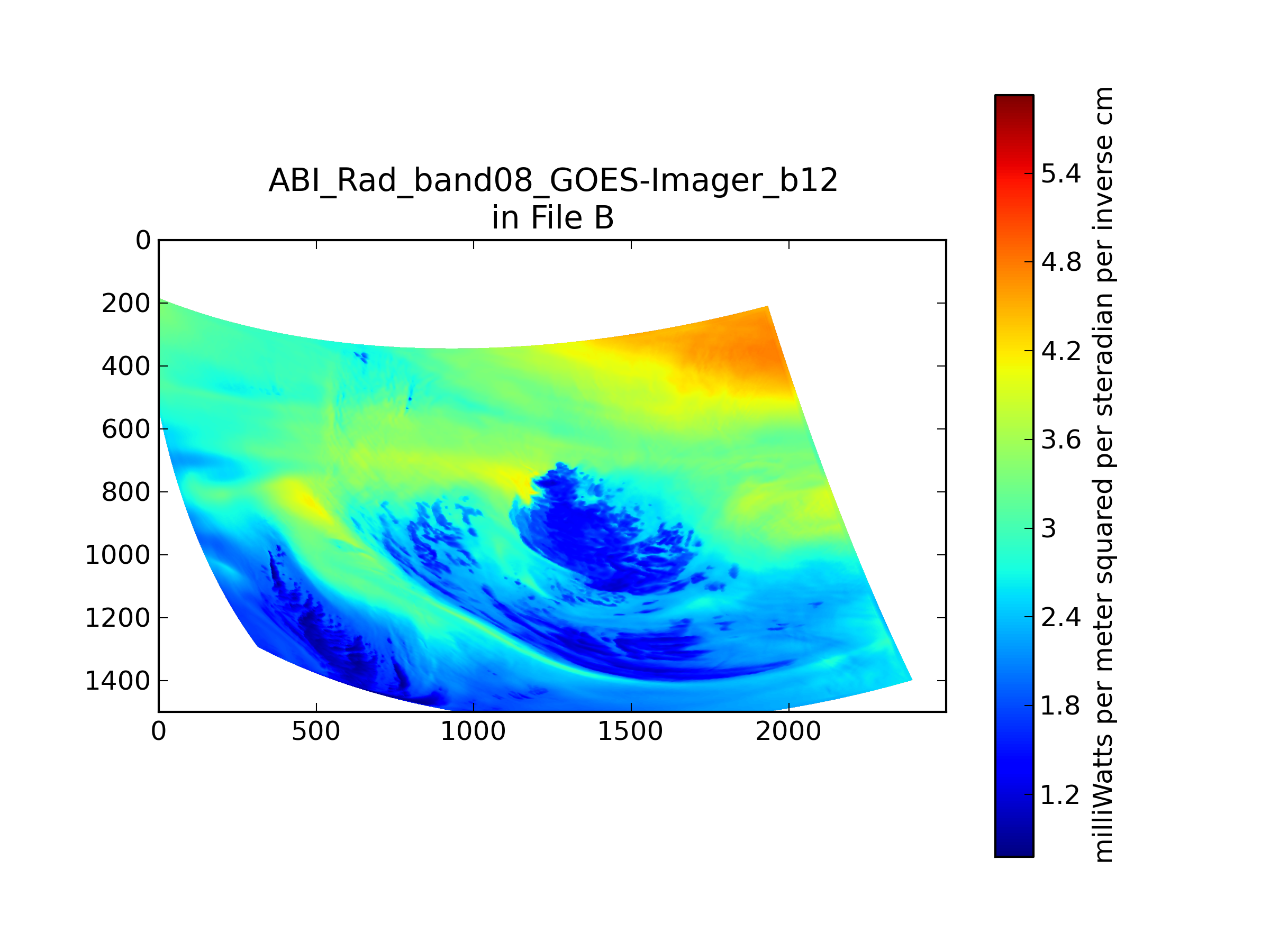 ABI_Rad_band08_GOES-Imager_b12
in File B

0
200
400
600
800
1000
1200
1400

0
500
1000
1500
2000

5.4
4.8
4.2
3.6
3
2.4
1.8
1.2

milliWatts per meter squared per steradian per inverse cm